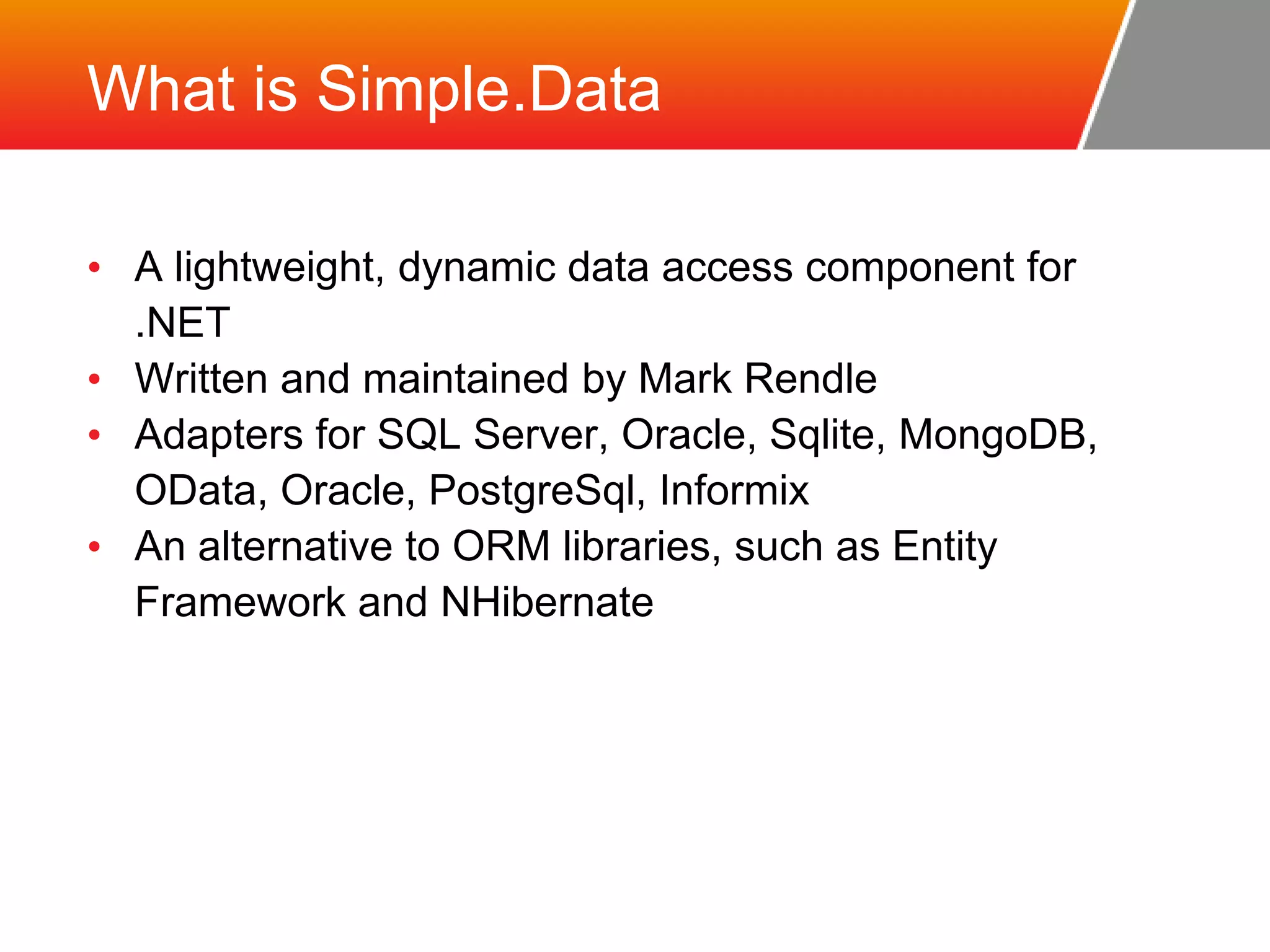 What is Simple.Data

• A lightweight, dynamic data access component for .NET
• Written and maintained by Mark Rendle
• Adapters for SQL Server, Oracle, Sqlite, MongoDB, OData, Oracle, PostgreSql, Informix
• An alternative to ORM libraries, such as Entity Framework and NHibernate